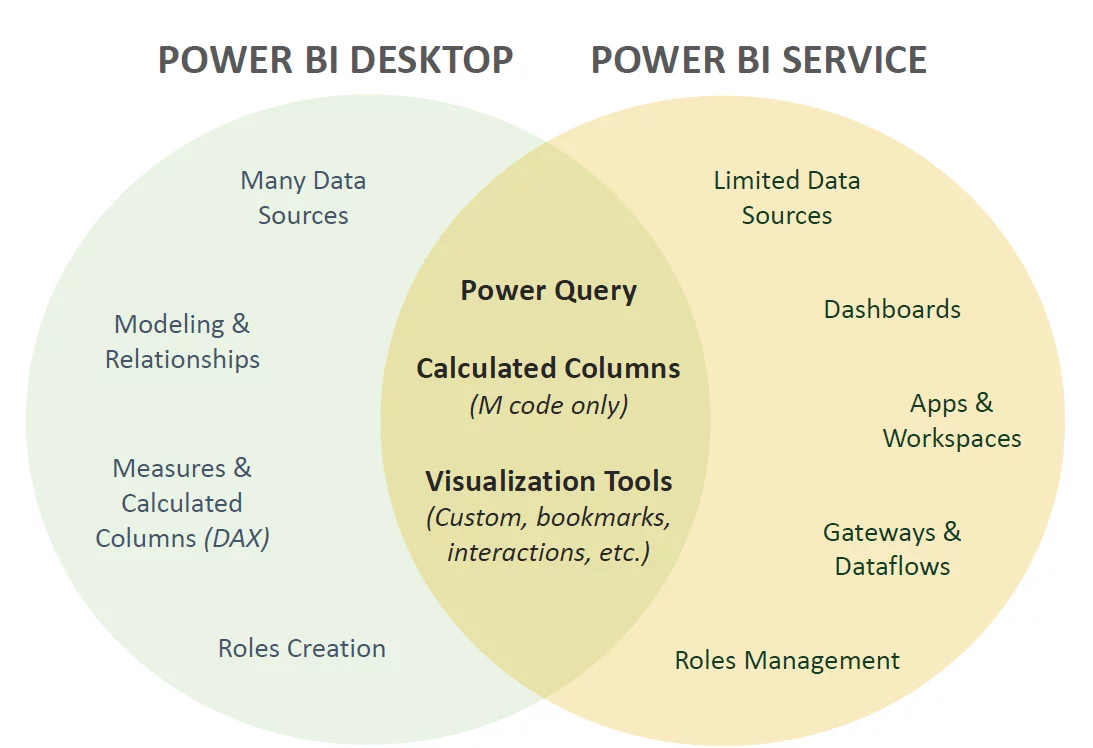 POWER BI DESKTOP

POWER BI SERVICE

Many Data Sources

Modeling & Relationships

Measures & Calculated Columns (DAX)

Roles Creation

Power Query

Calculated Columns (M code only)

Visualization Tools (Custom, bookmarks, interactions, etc.)

Limited Data Sources

Dashboards

Apps & Workspaces

Gateways & Dataflows

Roles Management